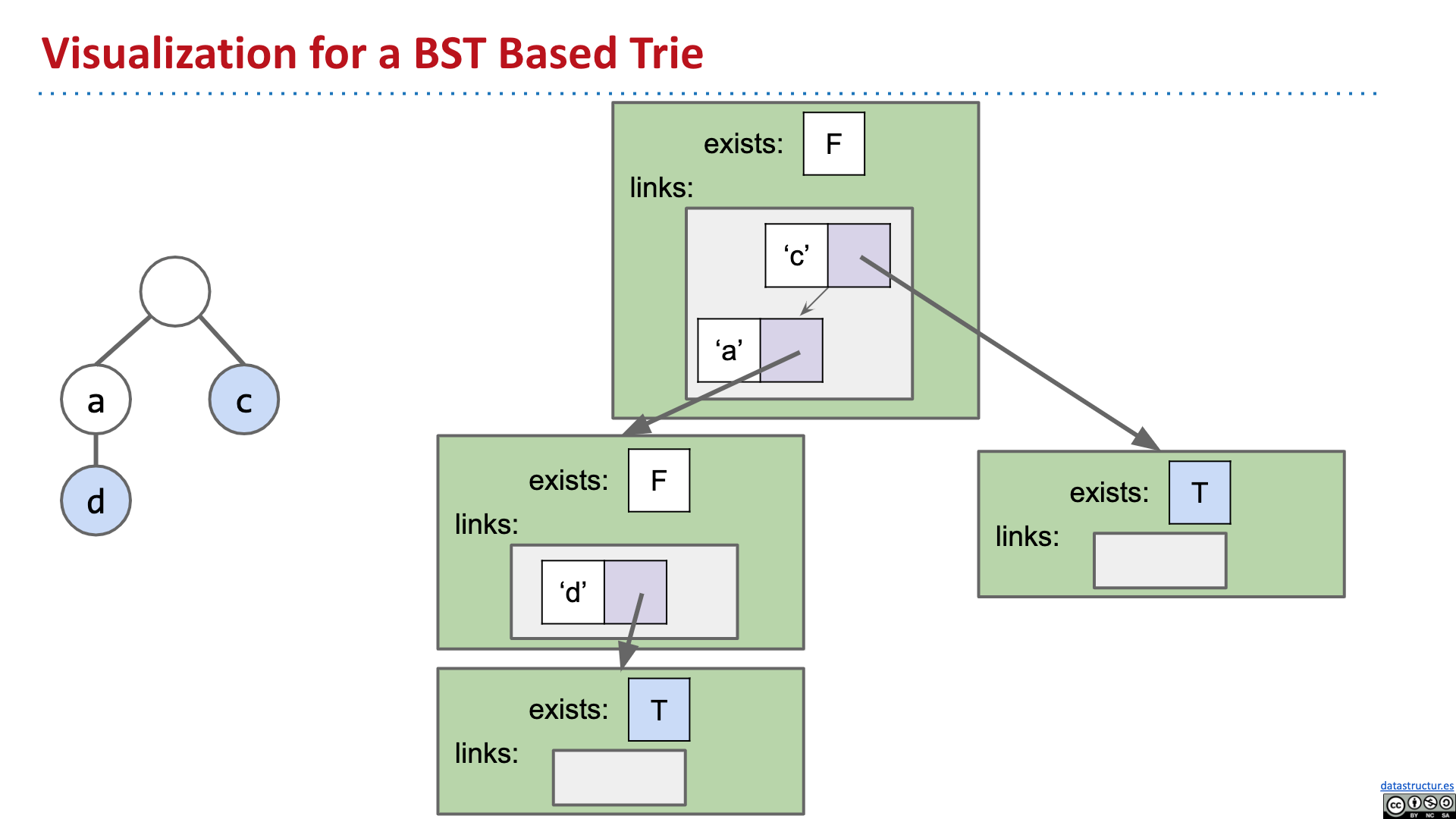 Visualization for a BST Based Trie

a

c

d

exists: F

links:

‘c’

‘a’

exists: F

links:

‘d’

exists: T

links:

exists: T

links:

datastructur.es

BY NC SA